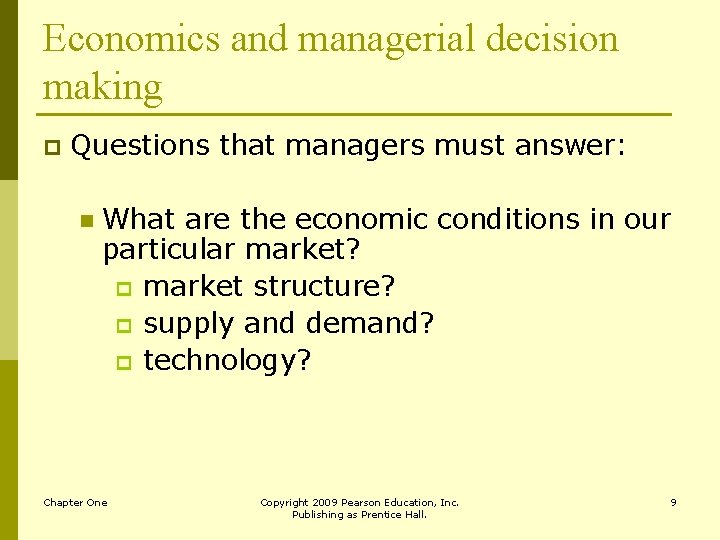 Economics and managerial decision making

Questions that managers must answer:

What are the economic conditions in our particular market?

market structure?

supply and demand?

technology?

Chapter One

Copyright 2009 Pearson Education, Inc. Publishing as Prentice Hall.

9